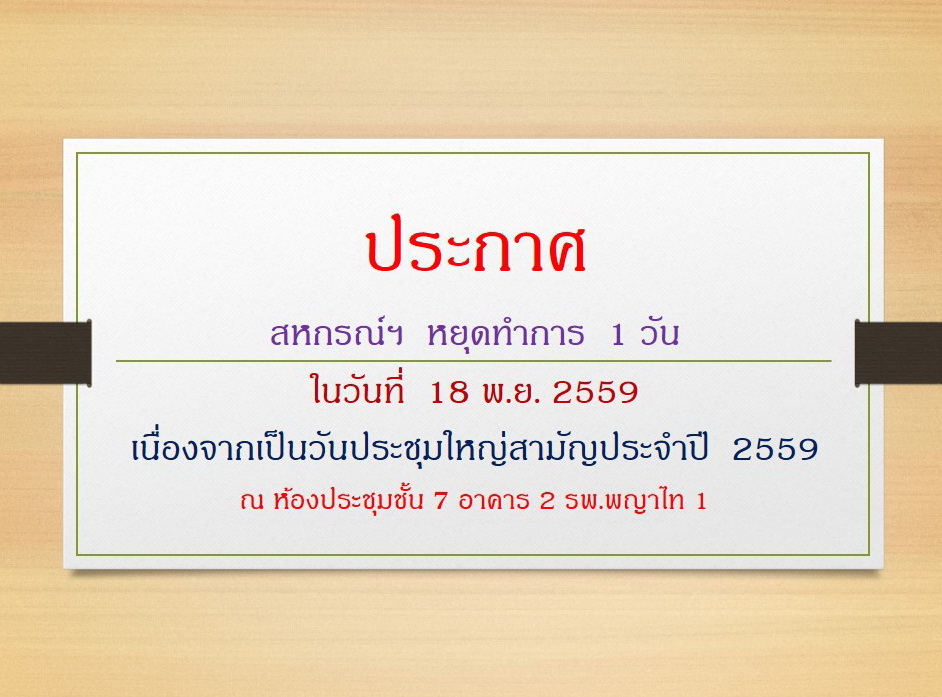 ประกาศ

สหกรณ์ฯ หยุดทำการ 1 วัน

ในวันที่ 18 พ.ย. 2559

เนื่องจากเป็นวันประชุมใหญ่สามัญประจำปี 2559

ณ ห้องประชุมชั้น 7 อาคาร 2 รพ.พญาไท 1